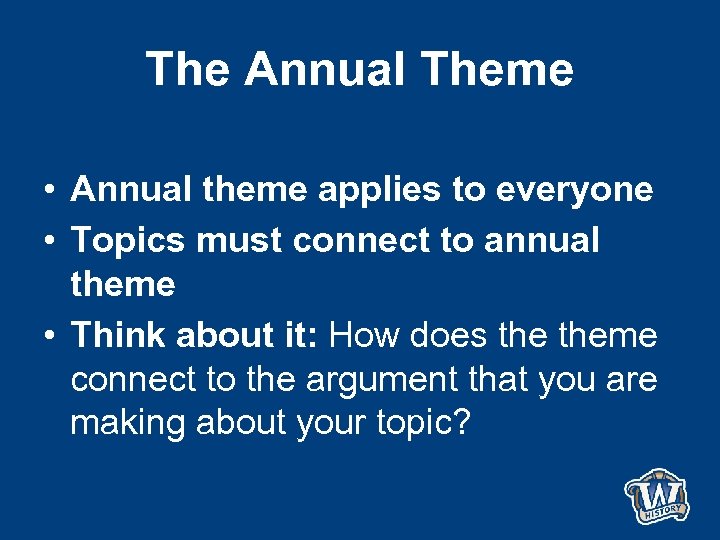 The Annual Theme

• Annual theme applies to everyone
• Topics must connect to annual theme
• Think about it: How does the theme connect to the argument that you are making about your topic?

W
HISTORY